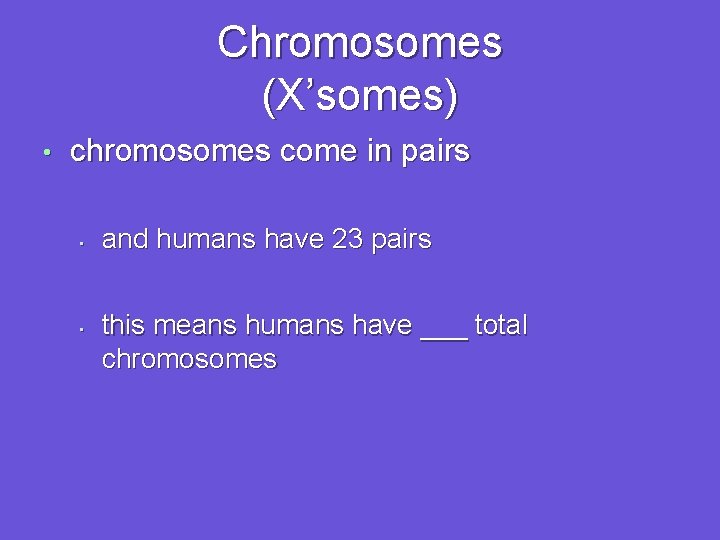 Chromosomes (X’somes)

• chromosomes come in pairs

• and humans have 23 pairs

• this means humans have ___ total chromosomes